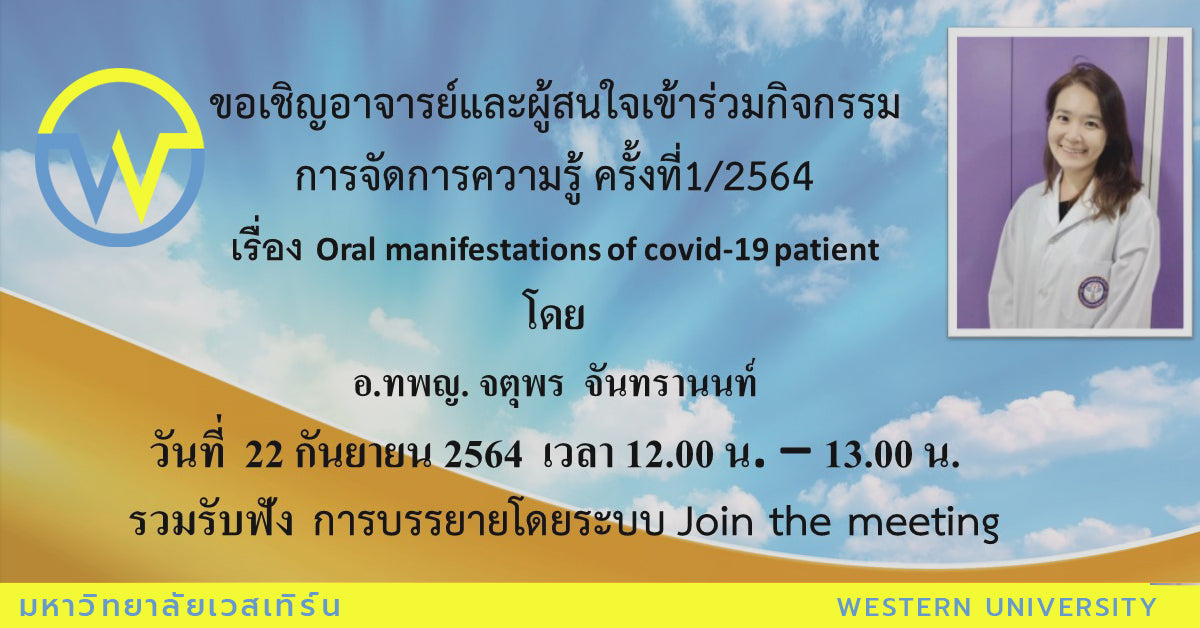 ขอเชิญอาจารย์และผู้สนใจเข้าร่วมกิจกรรม

การจัดการความรู้ ครั้งที่1/2564

เรื่อง Oral manifestations of covid-19 patient

โดย

อ.ทพญ. จตุพร จันทรานนท์

วันที่ 22 กันยายน 2564 เวลา 12.00 น. – 13.00 น.

รวมรับฟัง การบรรยายโดยระบบ Join the meeting

มหาวิทยาลัยเวสเทิร์น

WESTERN UNIVERSITY